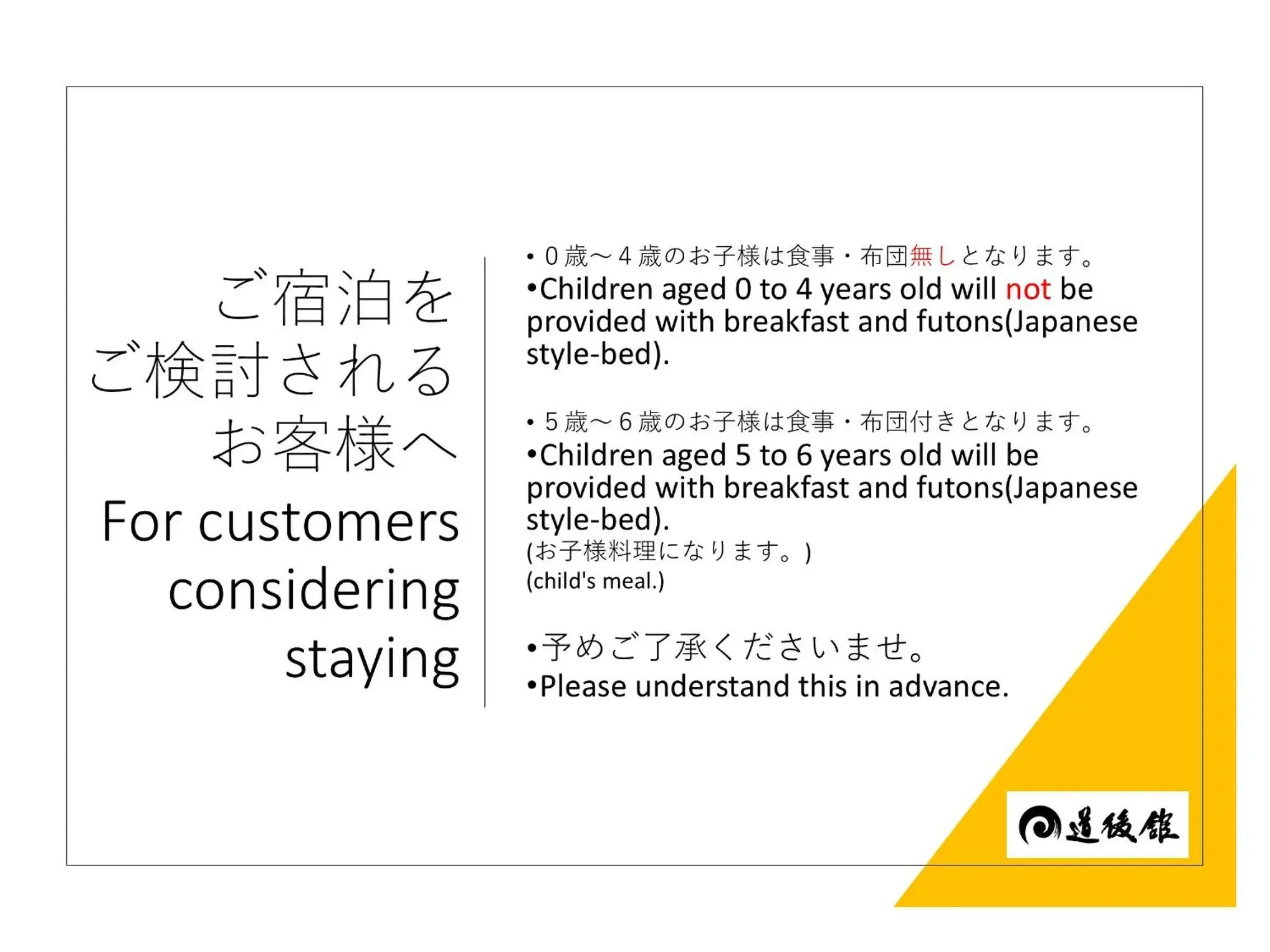 ご宿泊を
ご検討される
お客様へ
For customers considering staying

• 0歳～4歳のお子様は食事・布団無しとなります。
•Children aged 0 to 4 years old will not be provided with breakfast and futons(Japanese style-bed).

• 5歳～6歳のお子様は食事・布団付きとなります。
•Children aged 5 to 6 years old will be provided with breakfast and futons(Japanese style-bed).
(お子様料理になります。)
(child's meal.)

•予めご了承くださいませ。
•Please understand this in advance.

道後館